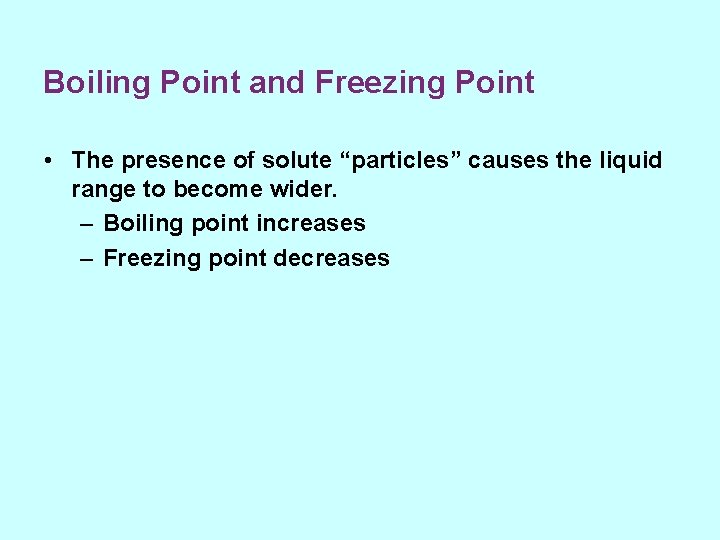 Boiling Point and Freezing Point

• The presence of solute “particles” causes the liquid range to become wider.
– Boiling point increases
– Freezing point decreases